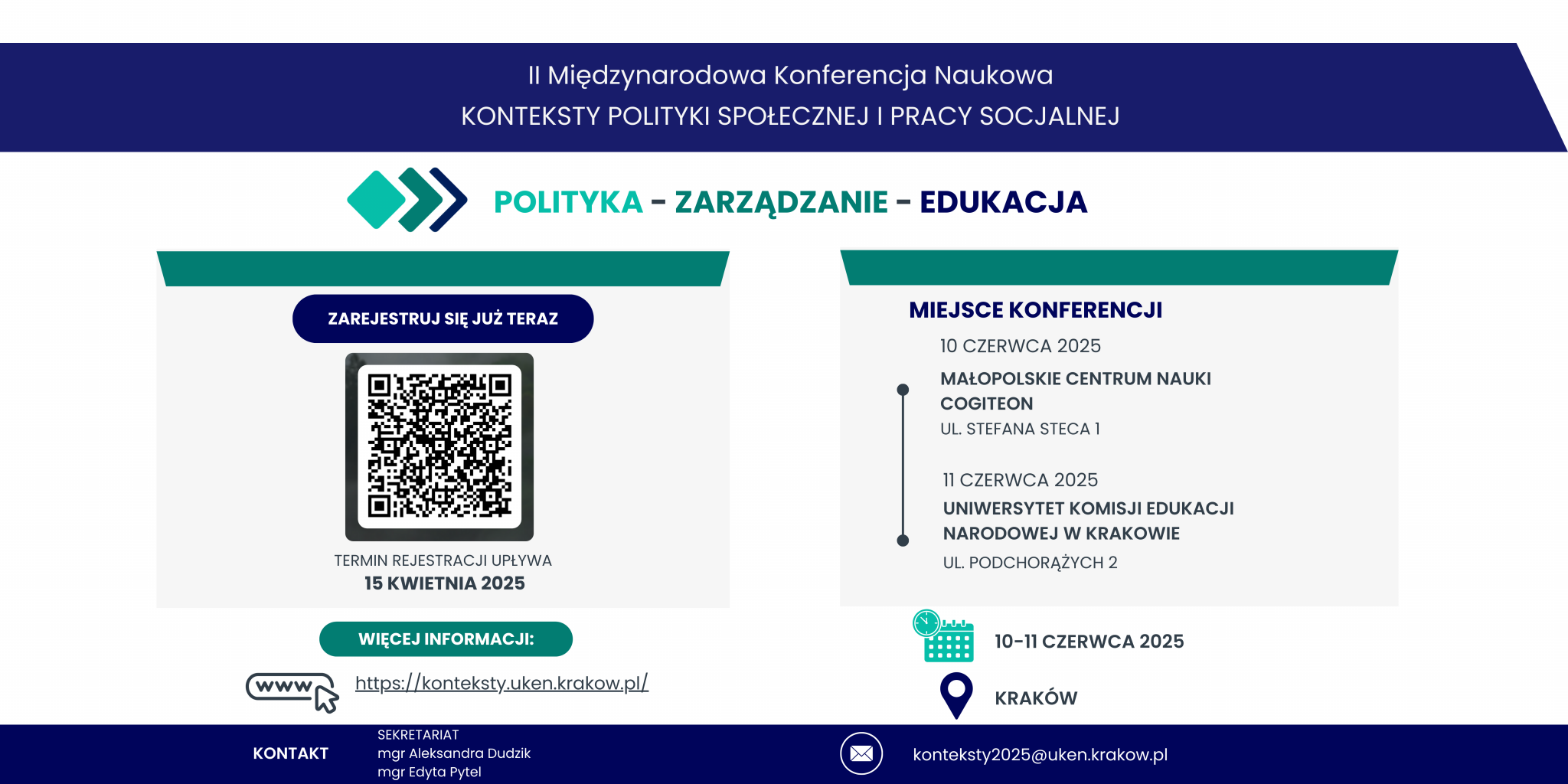 II Międzynarodowa Konferencja Naukowa
KONTEKSTY POLITYKI SPOŁECZNEJ I PRACY SOCJALNEJ

POLITYKA - ZARZĄDZANIE - EDUKACJA

ZAREJESTRUJ SIĘ JUŻ TERAZ

TERMIN REJESTRACJI UPŁYWA
15 KWIETNIA 2025

WIĘCEJ INFORMACJI:

www

https://konteksty.uken.krakow.pl/

MIEJSCE KONFERENCJI

10 CZERWCA 2025
MAŁOPOLSKIE CENTRUM NAUKI COGITEON
UL. STEFANA STECA 1

11 CZERWCA 2025
UNIWERSYTET KOMISJI EDUKACJI NARODOWEJ W KRAKOWIE
UL. PODCHORĄŻYCH 2

10-11 CZERWCA 2025

KRAKÓW

KONTAKT

SEKRETARIAT
mgr Aleksandra Dudzik
mgr Edyta Pytel

konteksty2025@uken.krakow.pl